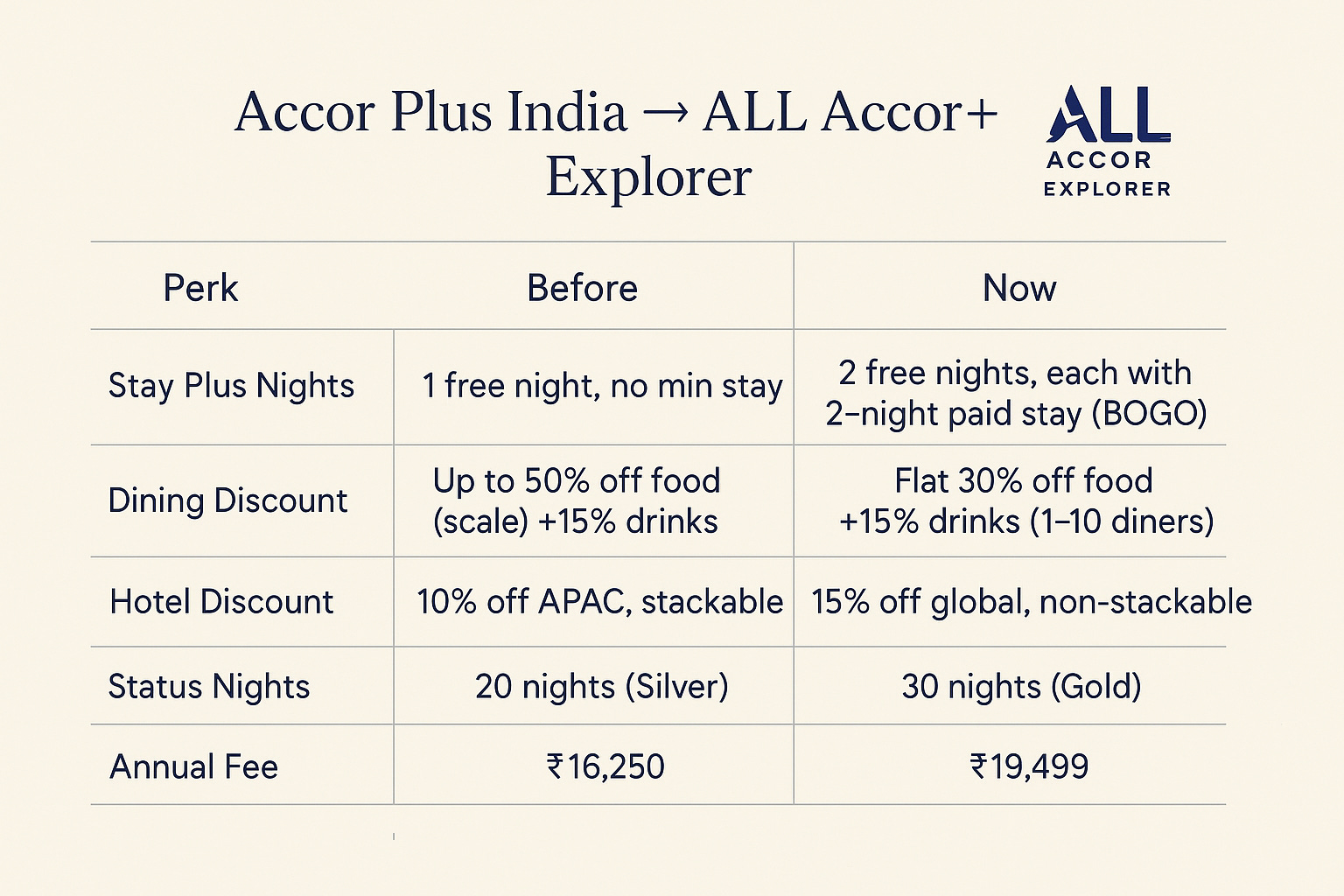 Accor Plus India → ALL Accor+ Explorer

ALL
ACCOR
EXPLORER

| Perk | Before | Now |
|---|---|---|
| Stay Plus Nights | 1 free night, no min stay | 2 free nights, each with 2-night paid stay (BOGO) |
| Dining Discount | Up to 50% off food (scale) +15% drinks | Flat 30% off food +15% drinks (1–10 diners) |
| Hotel Discount | 10% off APAC, stackable | 15% off global, non-stackable |
| Status Nights | 20 nights (Silver) | 30 nights (Gold) |
| Annual Fee | ₹16,250 | ₹19,499 |